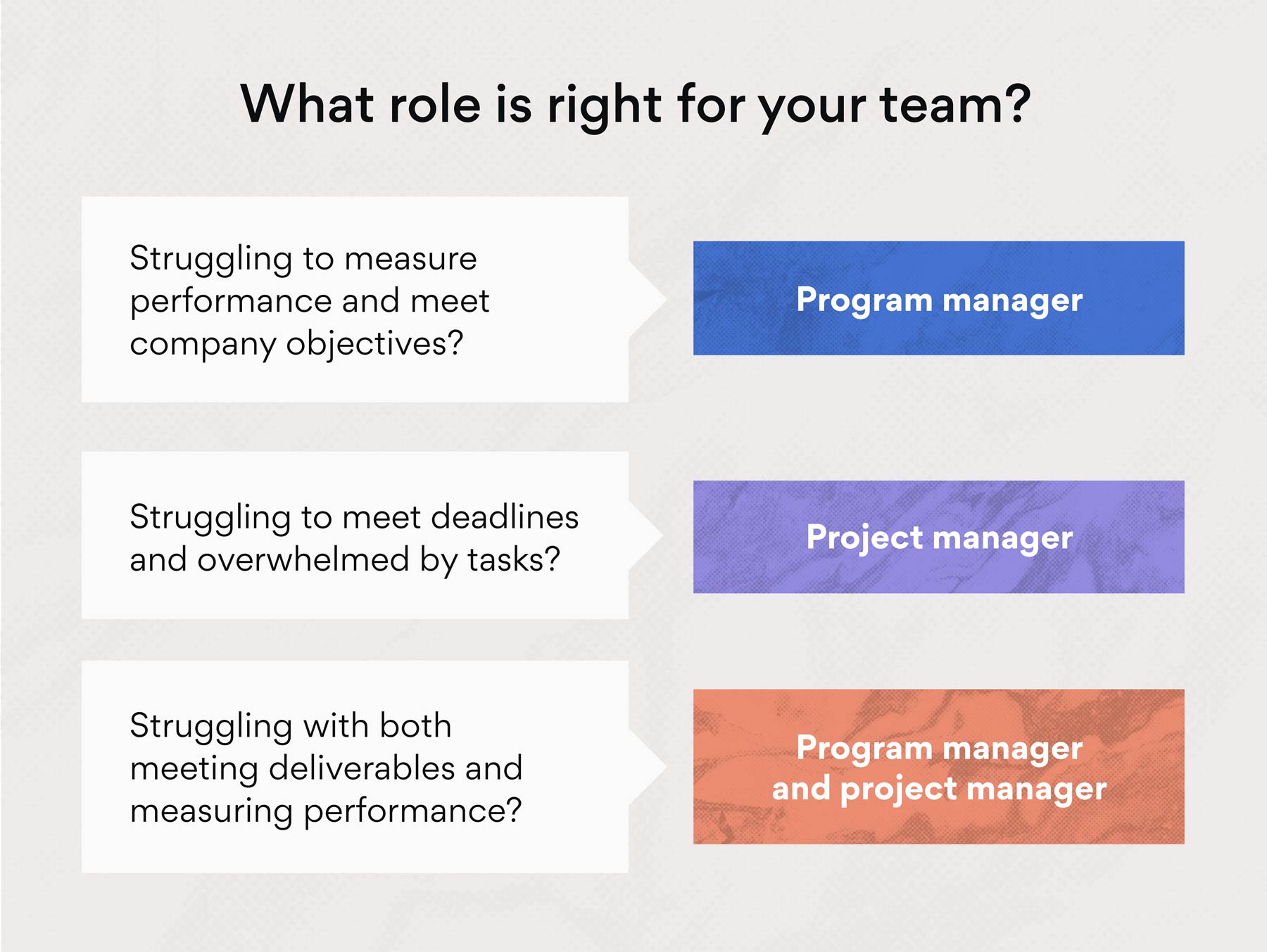 What role is right for your team?

Struggling to measure performance and meet company objectives?

Program manager

Struggling to meet deadlines and overwhelmed by tasks?

Project manager

Struggling with both meeting deliverables and measuring performance?

Program manager and project manager